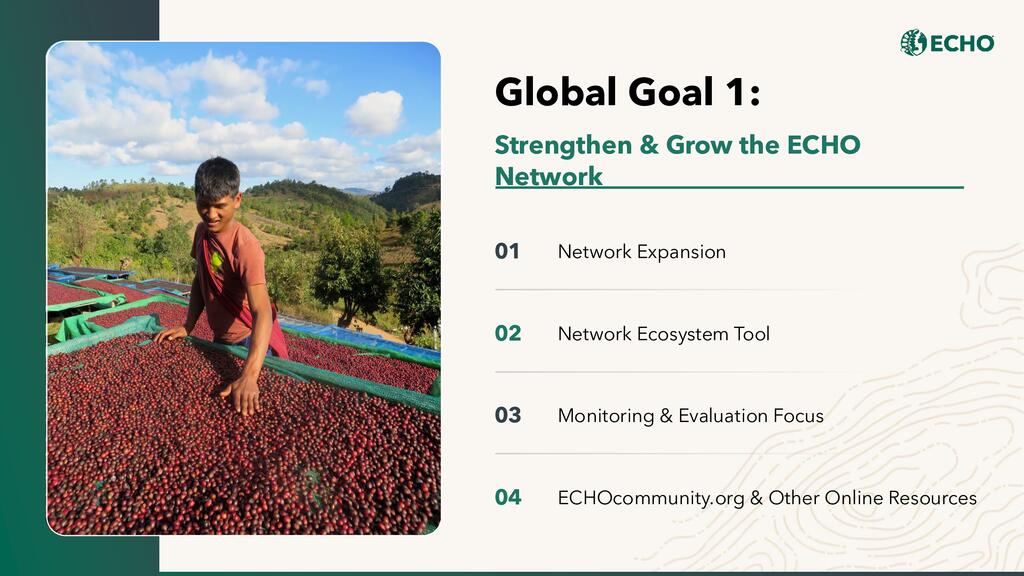 ECHO

Global Goal 1:

Strengthen & Grow the ECHO Network

01 Network Expansion

02 Network Ecosystem Tool

03 Monitoring & Evaluation Focus

04 ECHOcommunity.org & Other Online Resources